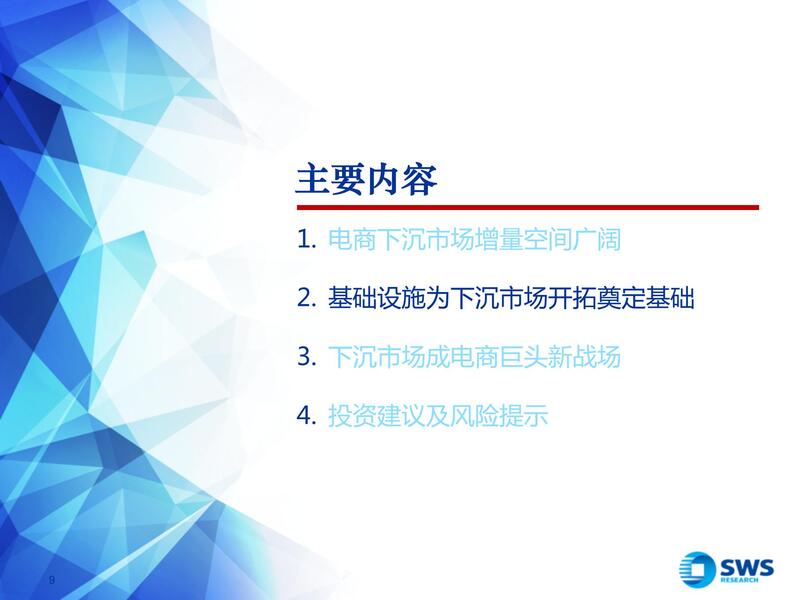 主要内容

1. 电商下沉市场增量空间广阔

2. 基础设施为下沉市场开拓奠定基础

3. 下沉市场成电商巨头新战场

4. 投资建议及风险提示

9

SWS
RESEARCH